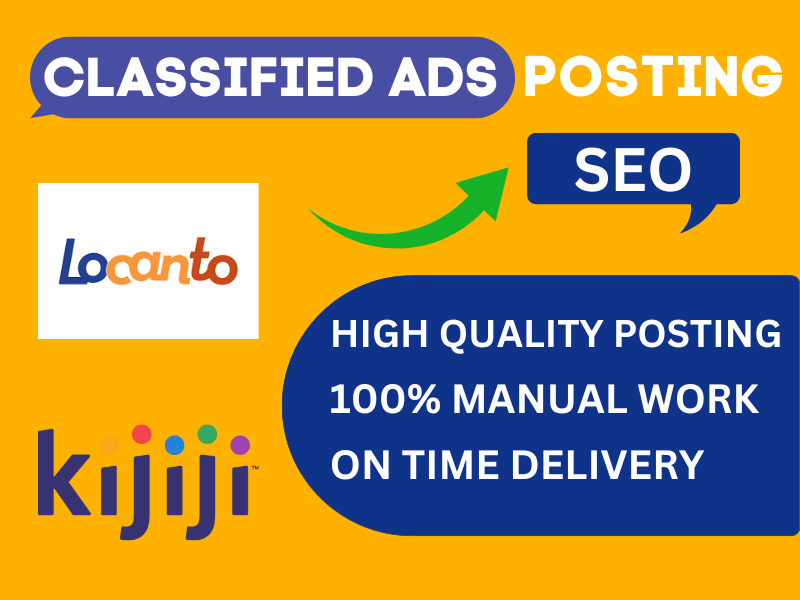 CLASSIFIED ADS POSTING

SEO

Locanto

HIGH QUALITY POSTING
100% MANUAL WORK
ON TIME DELIVERY

kijiji™